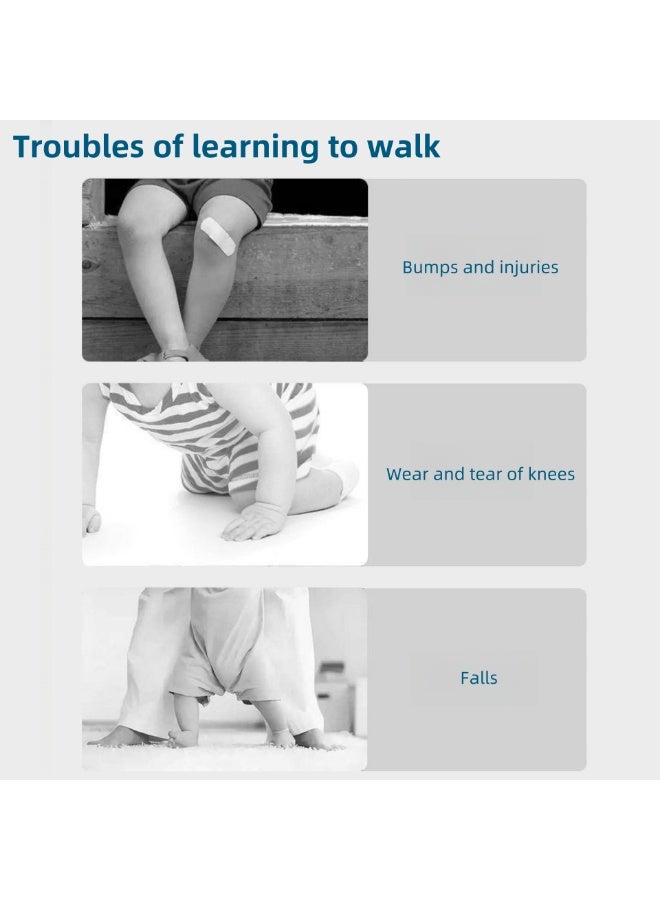 Troubles of learning to walk

Bumps and injuries

Wear and tear of knees

Falls